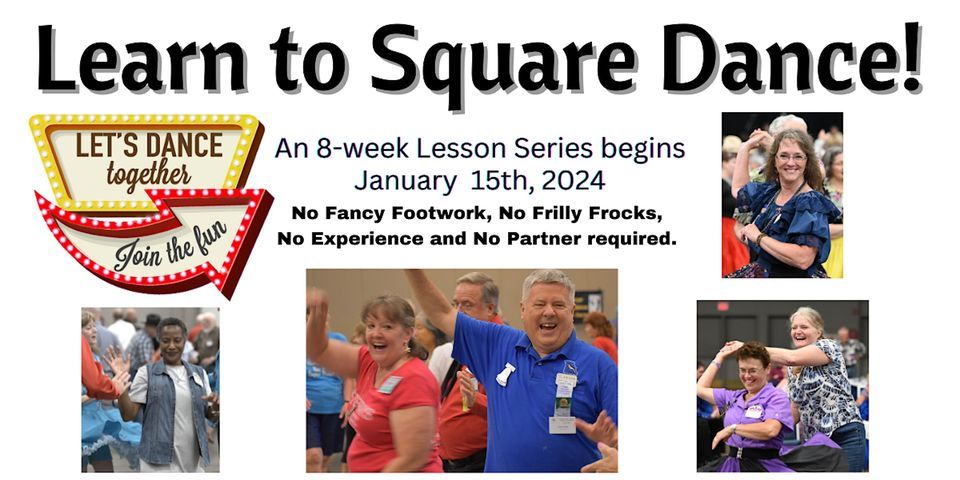 Learn to Square Dance!

LET'S DANCE together

Join the fun

An 8-week Lesson Series begins January 15th, 2024

No Fancy Footwork, No Frilly Frocks, No Experience and No Partner required.